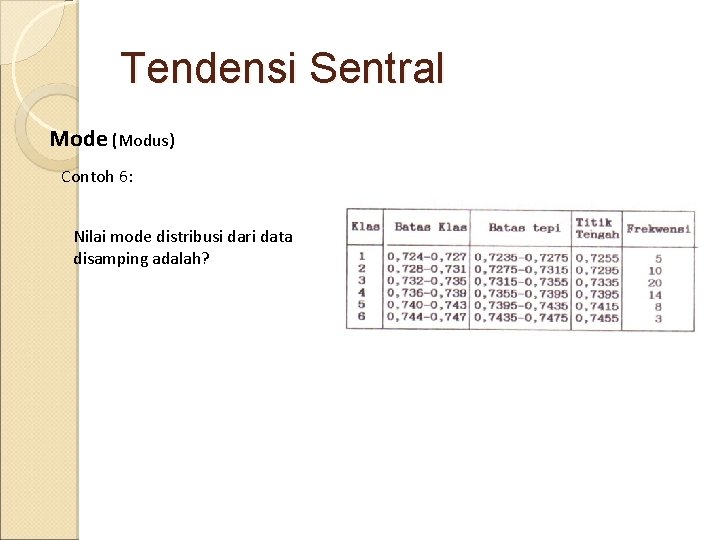 Tendensi Sentral

Mode (Modus)

Contoh 6:

Nilai mode distribusi dari data disamping adalah?

| Klas | Batas Klas | Batas tepi | Titik Tengah | Frekwensi |
|---|---|---|---|---|
| 1 | 0,724-0,727 | 0,7235-0,7275 | 0,7255 | 5 |
| 2 | 0,728-0,731 | 0,7275-0,7315 | 0,7295 | 10 |
| 3 | 0,732-0,735 | 0,7315-0,7355 | 0,7335 | 20 |
| 4 | 0,736-0,739 | 0,7355-0,7395 | 0,7395 | 14 |
| 5 | 0,740-0,743 | 0,7395-0,7435 | 0,7415 | 8 |
| 6 | 0,744-0,747 | 0,7435-0,7475 | 0,7455 | 3 |